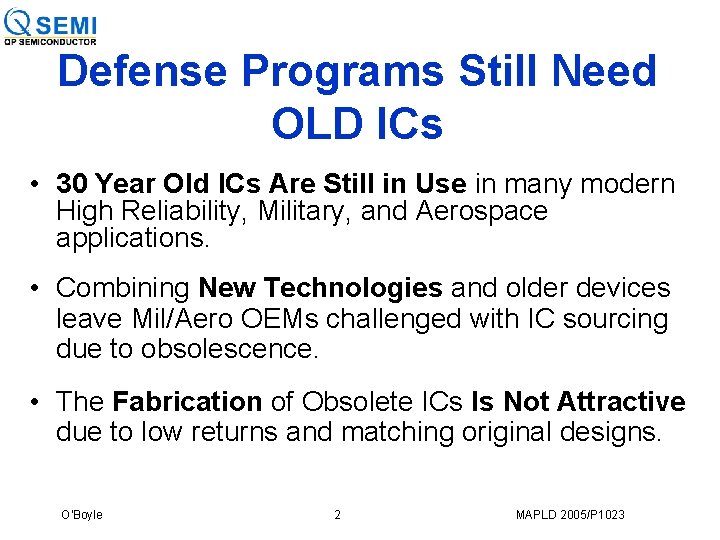 QSEMI
QP SEMICONDUCTOR

Defense Programs Still Need OLD ICs

• 30 Year Old ICs Are Still in Use in many modern High Reliability, Military, and Aerospace applications.

• Combining New Technologies and older devices leave Mil/Aero OEMs challenged with IC sourcing due to obsolescence.

• The Fabrication of Obsolete ICs Is Not Attractive due to low returns and matching original designs.

O'Boyle

2

MAPLD 2005/P1023